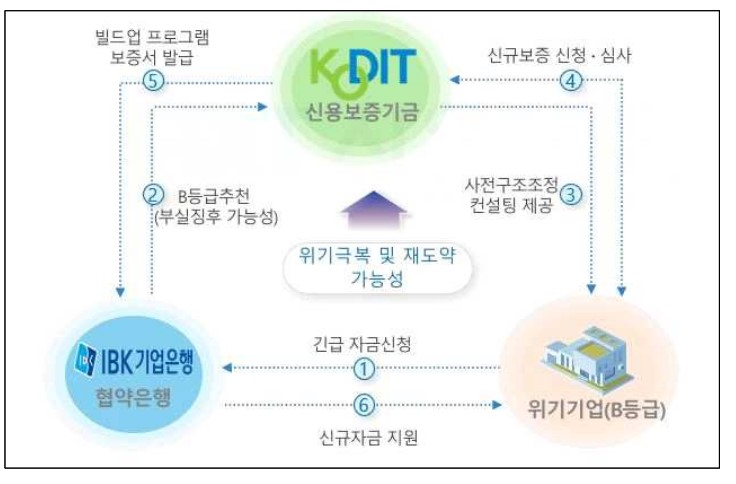 빌드업 프로그램
보증서 발급
⑤

KODIT
신용보증기금

신규보증 신청 · 심사
④

② B등급추천
(부실징후 가능성)

사전구조조정
컨설팅 제공 ③

위기극복 및 재도약
가능성

IBK기업은행
협약은행

긴급 자금신청
①

⑥
신규자금 지원

위기기업(B등급)